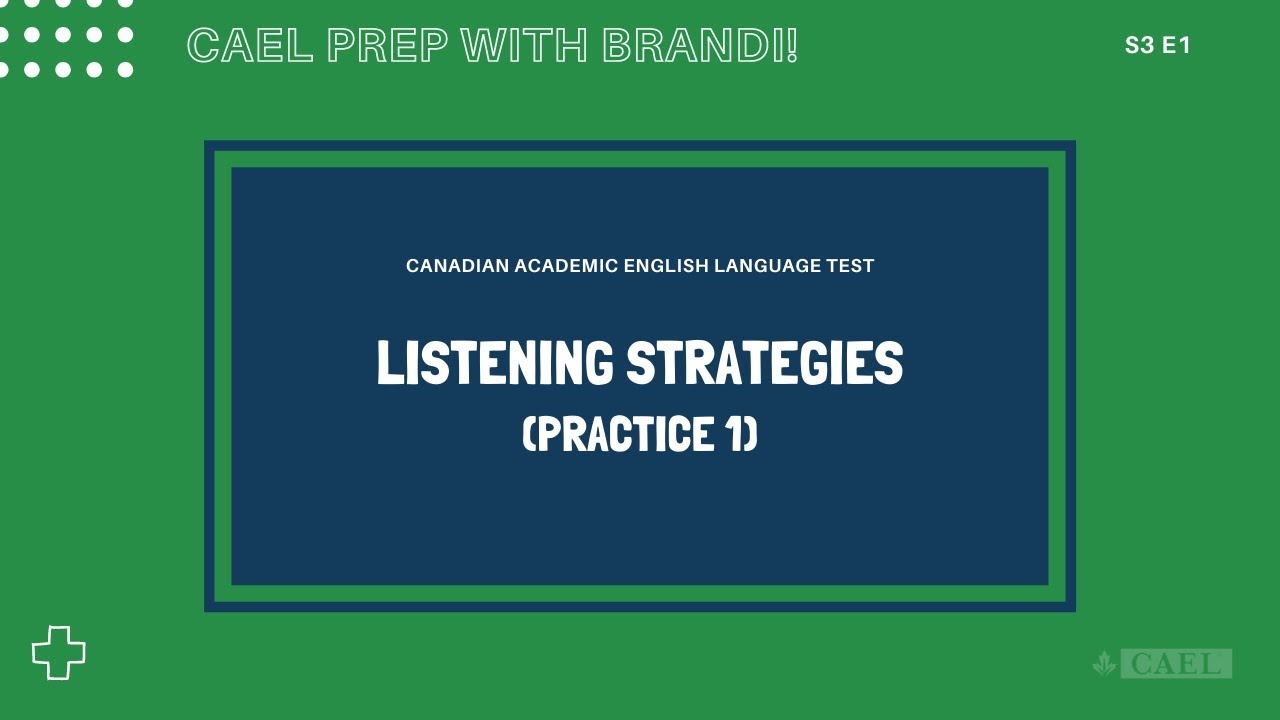 CAEL PREP WITH BRANDI!

S3 E1

CANADIAN ACADEMIC ENGLISH LANGUAGE TEST

LISTENING STRATEGIES

(PRACTICE 1)

CAEL